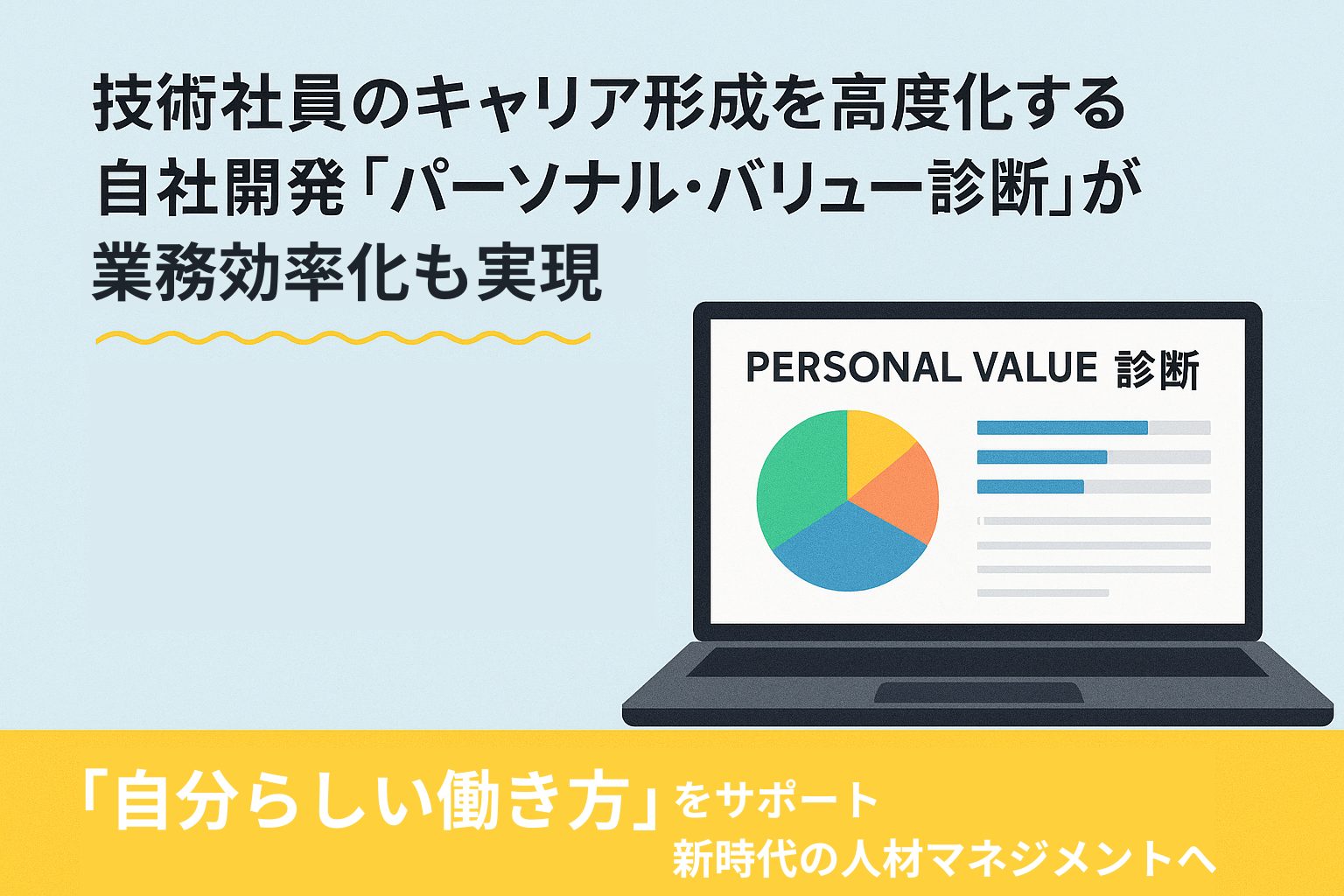 技術社員のキャリア形成を高度化する
自社開発「パーソナル・バリュー診断」が
業務効率化も実現

PERSONAL VALUE 診断

「自分らしい働き方」をサポート
新時代の人材マネジメントへ